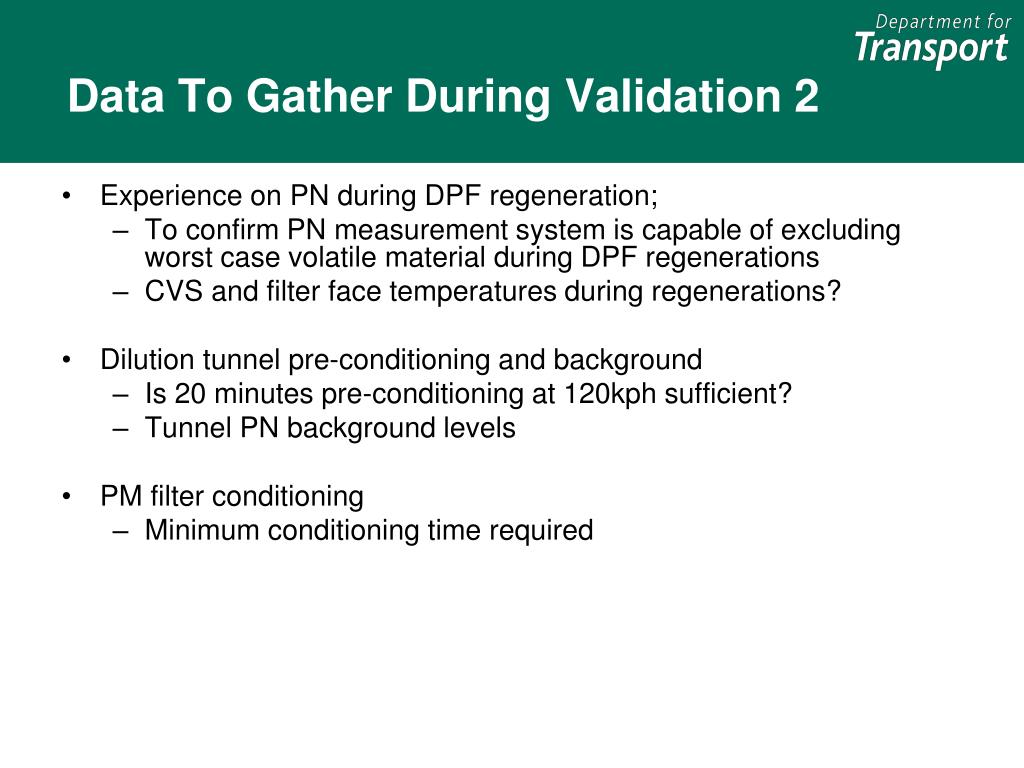 Department for
Transport

Data To Gather During Validation 2

• Experience on PN during DPF regeneration;
– To confirm PN measurement system is capable of excluding worst case volatile material during DPF regenerations
– CVS and filter face temperatures during regenerations?

• Dilution tunnel pre-conditioning and background
– Is 20 minutes pre-conditioning at 120kph sufficient?
– Tunnel PN background levels

• PM filter conditioning
– Minimum conditioning time required